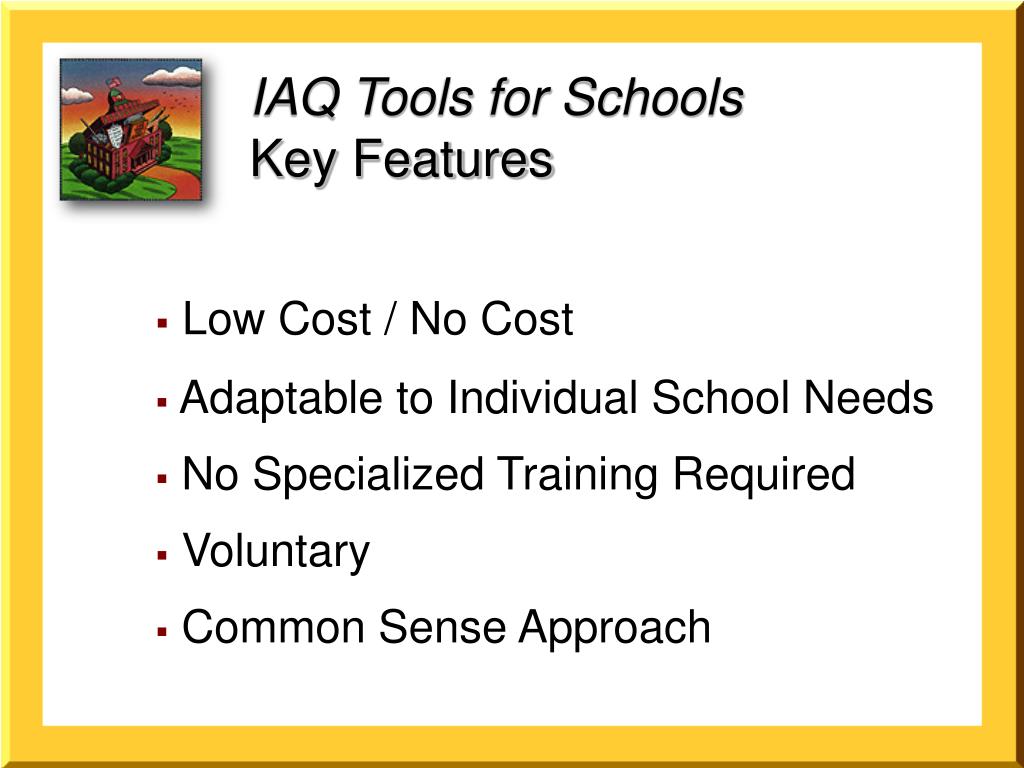 IAQ Tools for Schools
Key Features

▪ Low Cost / No Cost
▪ Adaptable to Individual School Needs
▪ No Specialized Training Required
▪ Voluntary
▪ Common Sense Approach